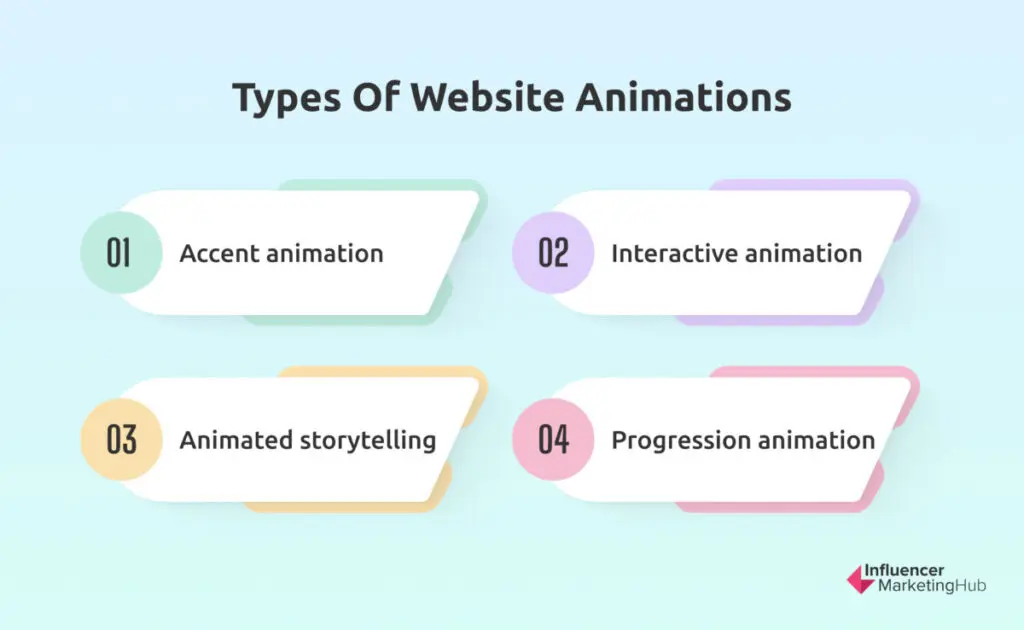 Types Of Website Animations

01 Accent animation

02 Interactive animation

03 Animated storytelling

04 Progression animation

Influencer MarketingHub